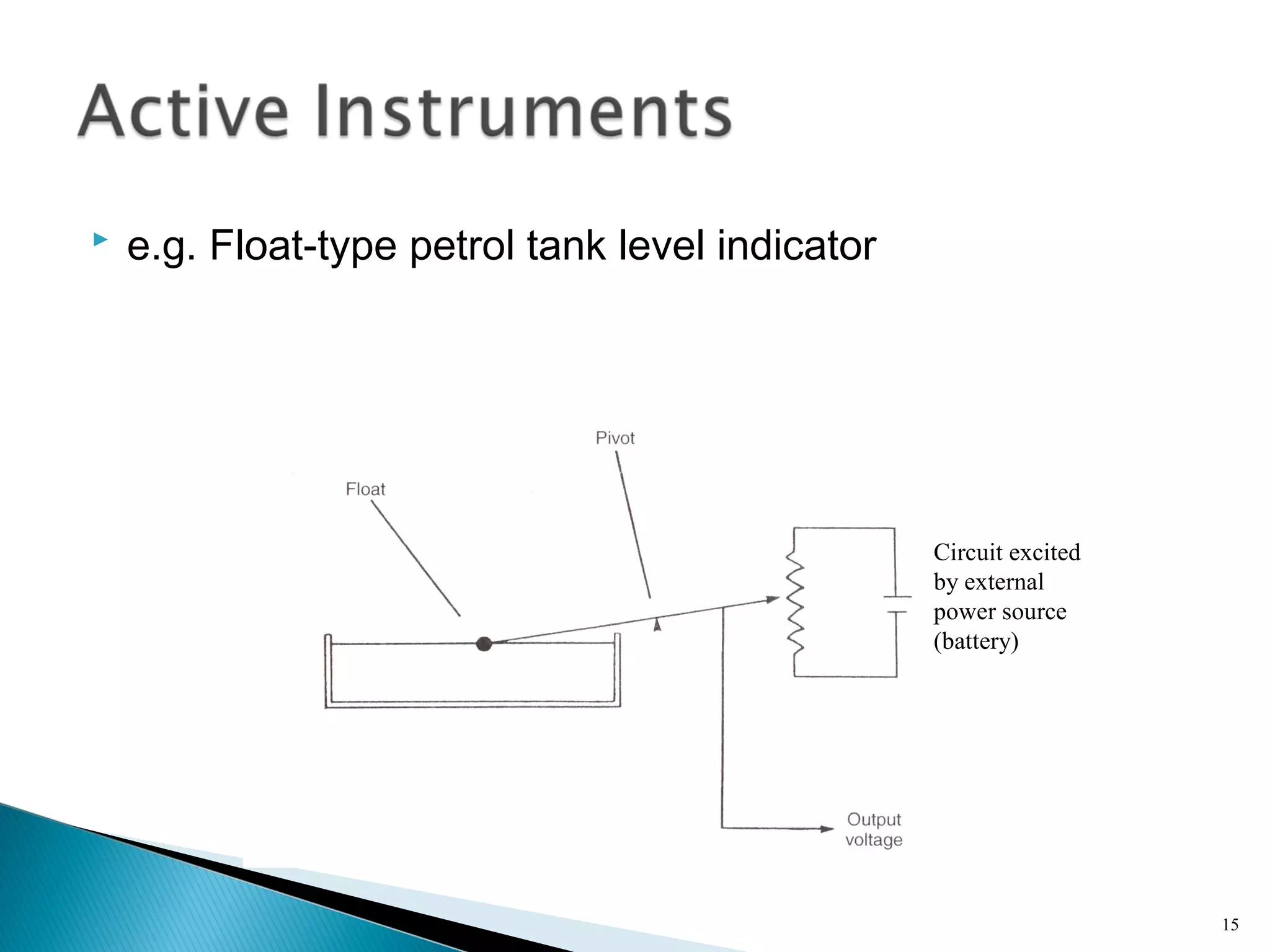 Active Instruments

e.g. Float-type petrol tank level indicator

Pivot

Float

Circuit excited by external power source (battery)

Output voltage

15